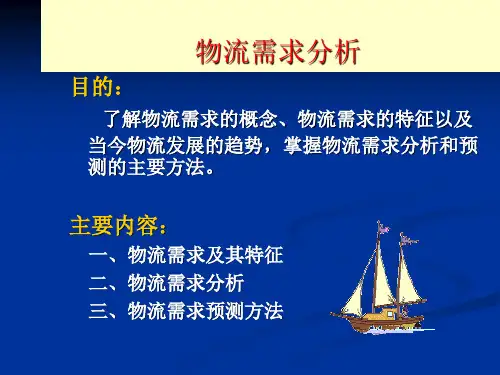 物流需求分析

目的：

了解物流需求的概念、物流需求的特征以及当今物流发展的趋势，掌握物流需求分析和预测的主要方法。

主要内容：

一、物流需求及其特征

二、物流需求分析

三、物流需求预测方法